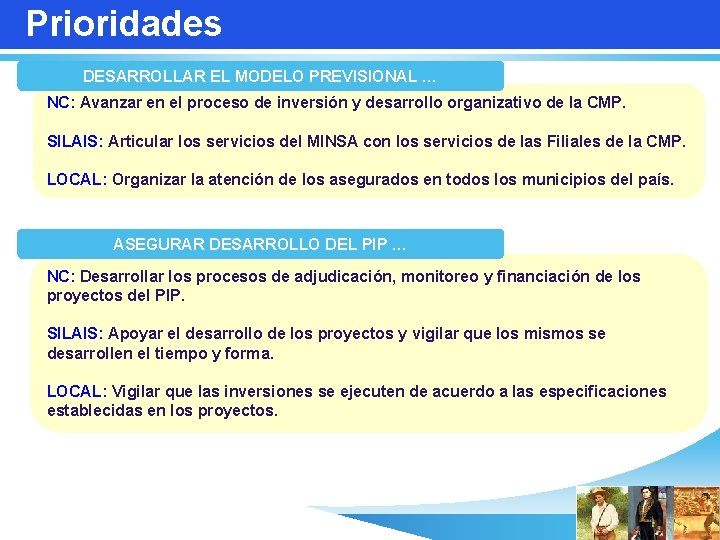 Prioridades

DESARROLLAR EL MODELO PREVISIONAL …

NC: Avanzar en el proceso de inversión y desarrollo organizativo de la CMP.

SILAIS: Articular los servicios del MINSA con los servicios de las Filiales de la CMP.

LOCAL: Organizar la atención de los asegurados en todos los municipios del país.

ASEGURAR DESARROLLO DEL PIP …

NC: Desarrollar los procesos de adjudicación, monitoreo y financiación de los proyectos del PIP.

SILAIS: Apoyar el desarrollo de los proyectos y vigilar que los mismos se desarrollen el tiempo y forma.

LOCAL: Vigilar que las inversiones se ejecuten de acuerdo a las especificaciones establecidas en los proyectos.